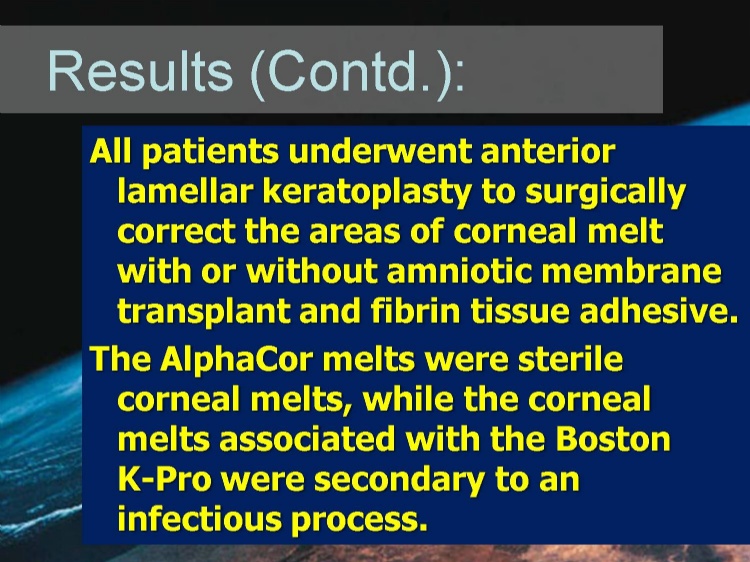 Results (Contd.):

All patients underwent anterior lamellar keratoplasty to surgically correct the areas of corneal melt with or without amniotic membrane transplant and fibrin tissue adhesive.

The AlphaCor melts were sterile corneal melts, while the corneal melts associated with the Boston K-Pro were secondary to an infectious process.